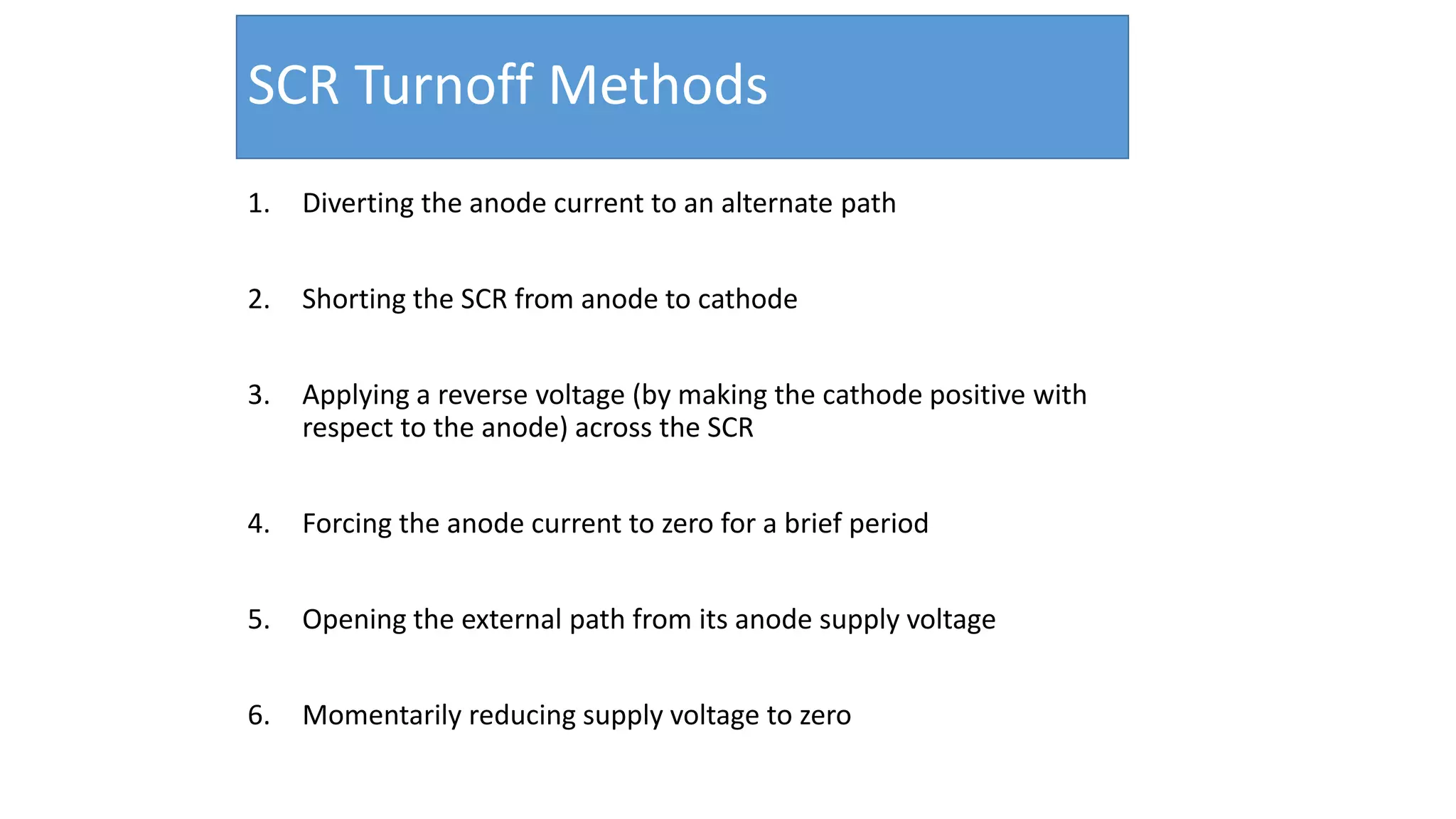 SCR Turnoff Methods

1. Diverting the anode current to an alternate path

2. Shorting the SCR from anode to cathode

3. Applying a reverse voltage (by making the cathode positive with respect to the anode) across the SCR

4. Forcing the anode current to zero for a brief period

5. Opening the external path from its anode supply voltage

6. Momentarily reducing supply voltage to zero